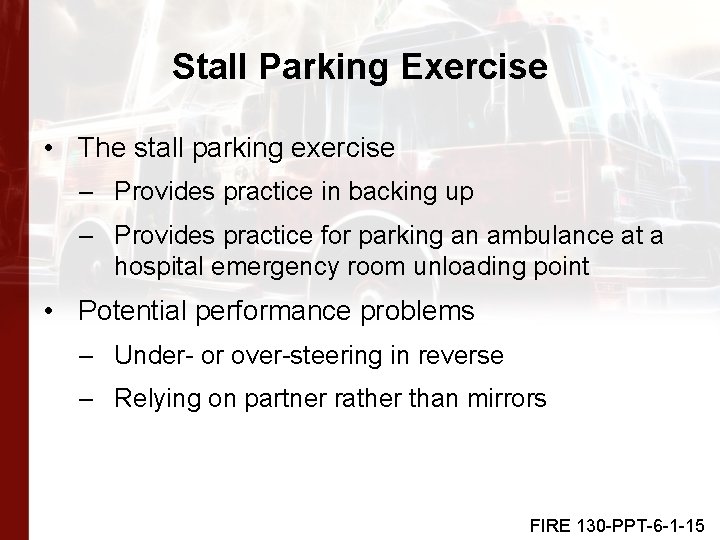 Stall Parking Exercise

• The stall parking exercise
– Provides practice in backing up
– Provides practice for parking an ambulance at a hospital emergency room unloading point

• Potential performance problems
– Under- or over-steering in reverse
– Relying on partner rather than mirrors

FIRE 130-PPT-6-1-15